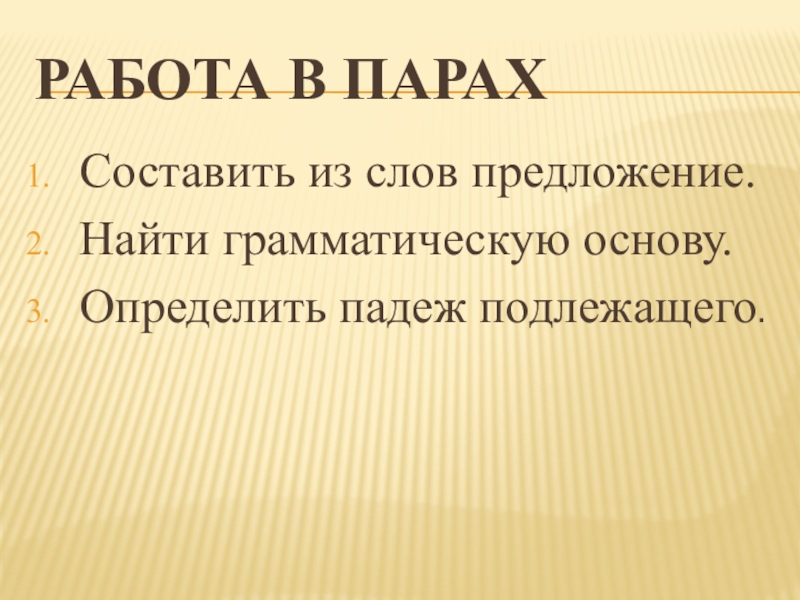 РАБОТА В ПАРАХ

1. Составить из слов предложение.
2. Найти грамматическую основу.
3. Определить падеж подлежащего.